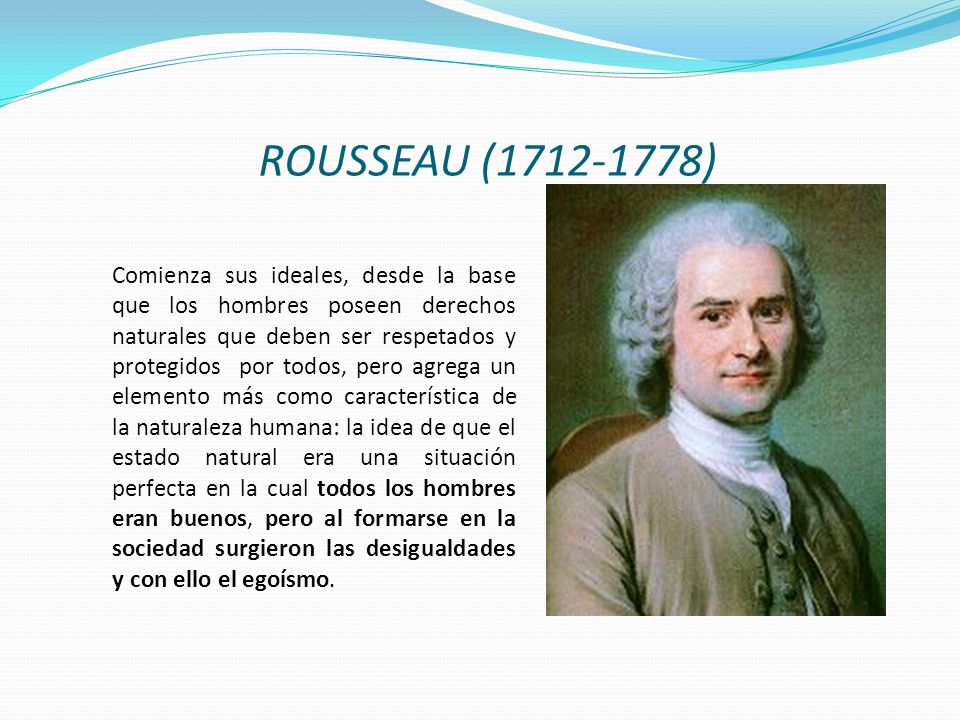 ROUSSEAU (1712-1778)

Comienza sus ideales, desde la base que los hombres poseen derechos naturales que deben ser respetados y protegidos por todos, pero agrega un elemento más como característica de la naturaleza humana: la idea de que el estado natural era una situación perfecta en la cual todos los hombres eran buenos, pero al formarse en la sociedad surgieron las desigualdades y con ello el egoísmo.